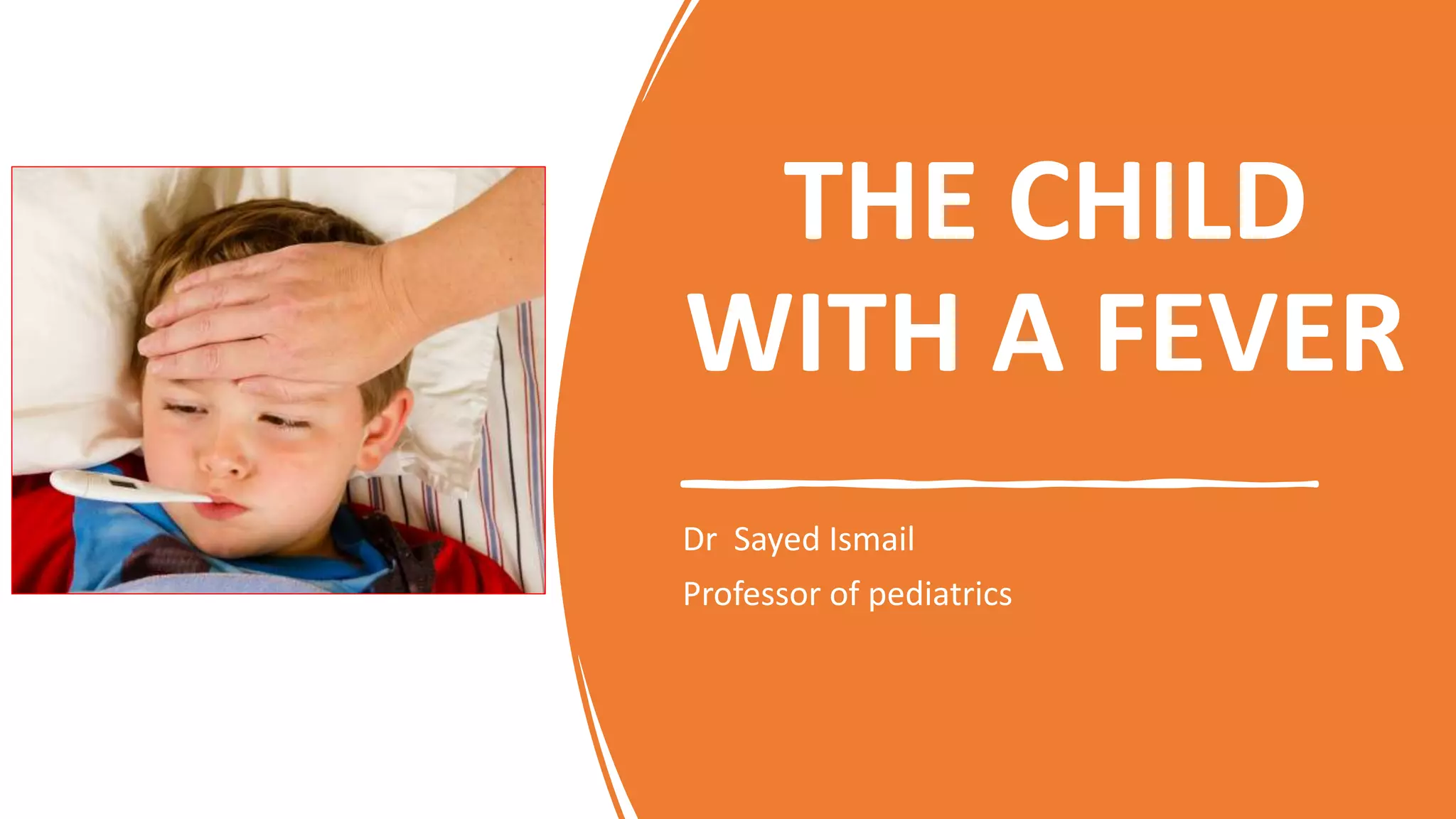 THE CHILD WITH A FEVER

Dr Sayed Ismail
Professor of pediatrics